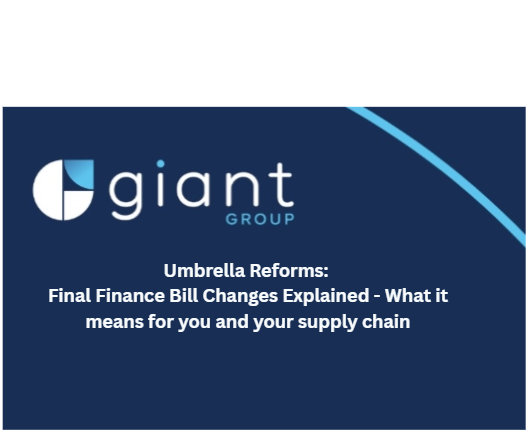 giant
GROUP

Umbrella Reforms:
Final Finance Bill Changes Explained - What it means for you and your supply chain